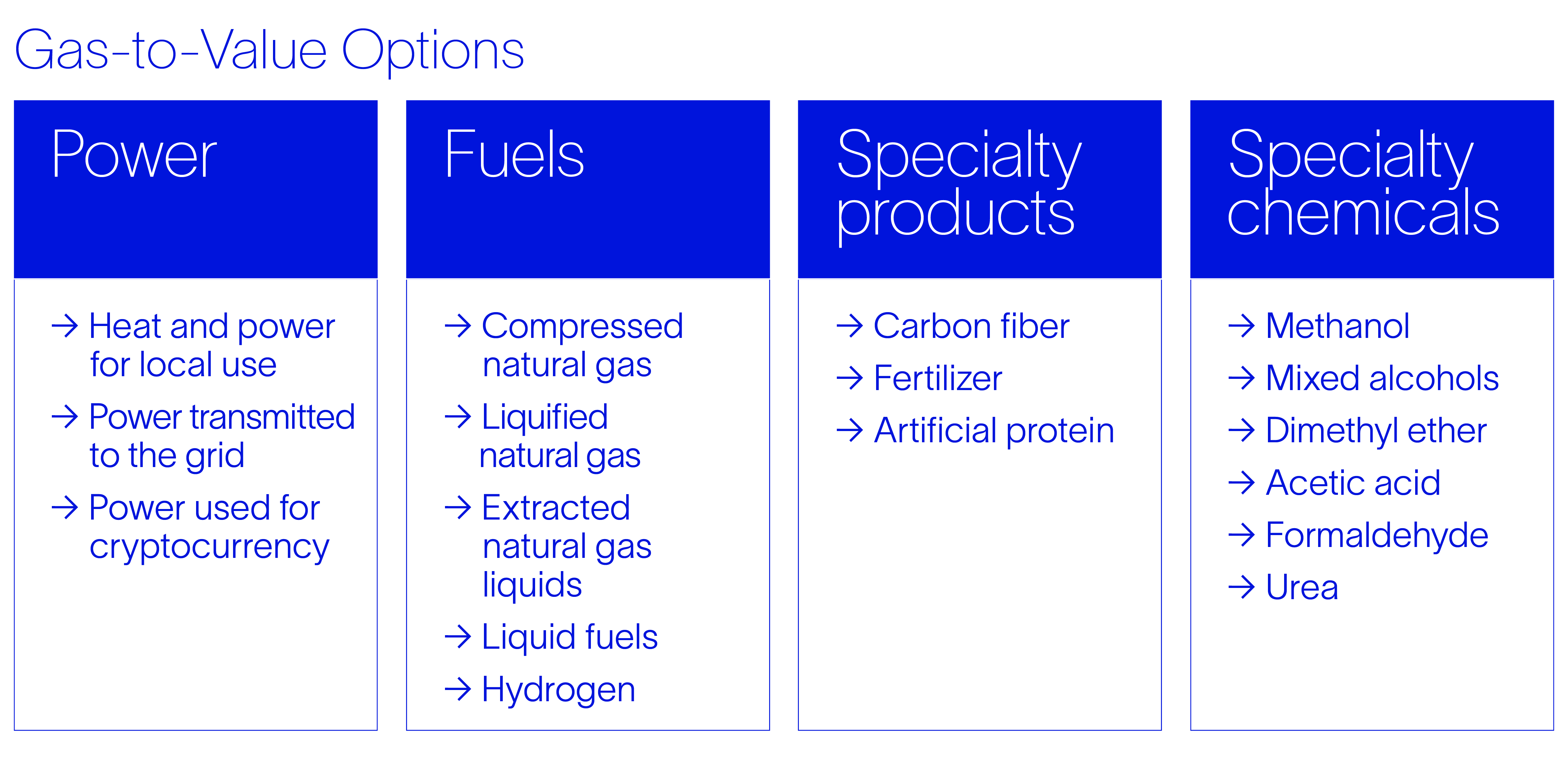 Gas-to-Value Options

Power

→ Heat and power for local use
→ Power transmitted to the grid
→ Power used for cryptocurrency

Fuels

→ Compressed natural gas
→ Liquified natural gas
→ Extracted natural gas liquids
→ Liquid fuels
→ Hydrogen

Specialty products

→ Carbon fiber
→ Fertilizer
→ Artificial protein

Specialty chemicals

→ Methanol
→ Mixed alcohols
→ Dimethyl ether
→ Acetic acid
→ Formaldehyde
→ Urea